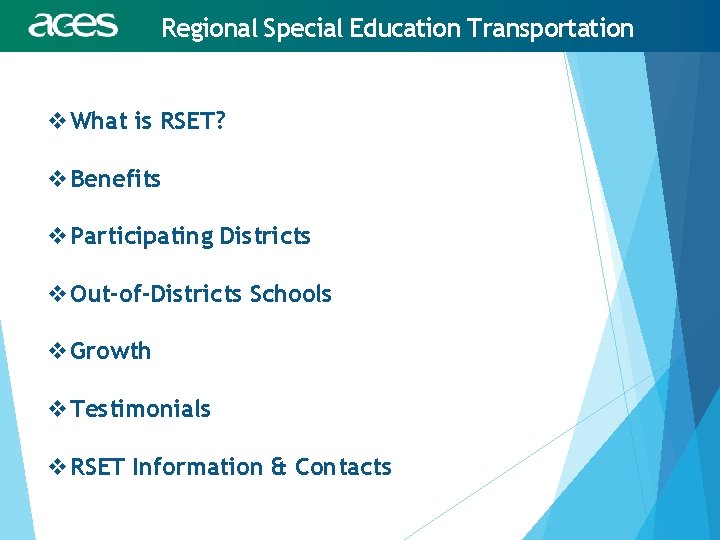 aces Regional Special Education Transportation

❖ What is RSET?

❖ Benefits

❖ Participating Districts

❖ Out-of-Districts Schools

❖ Growth

❖ Testimonials

❖ RSET Information & Contacts